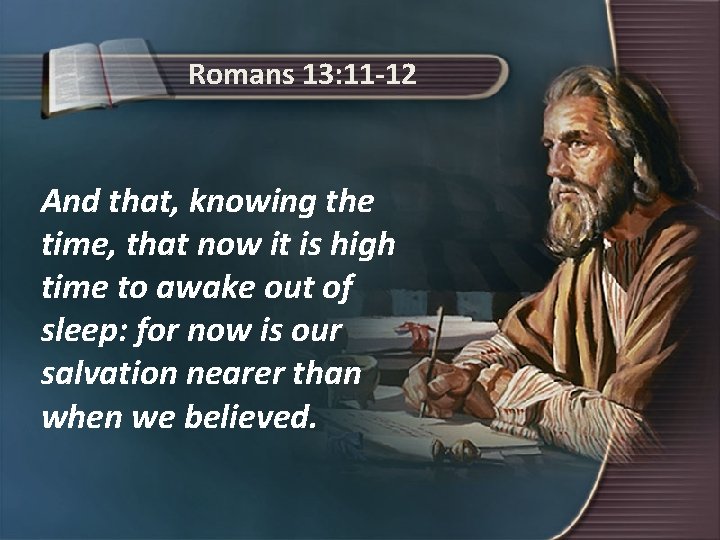 Romans 13:11-12

And that, knowing the time, that now it is high time to awake out of sleep: for now is our salvation nearer than when we believed.